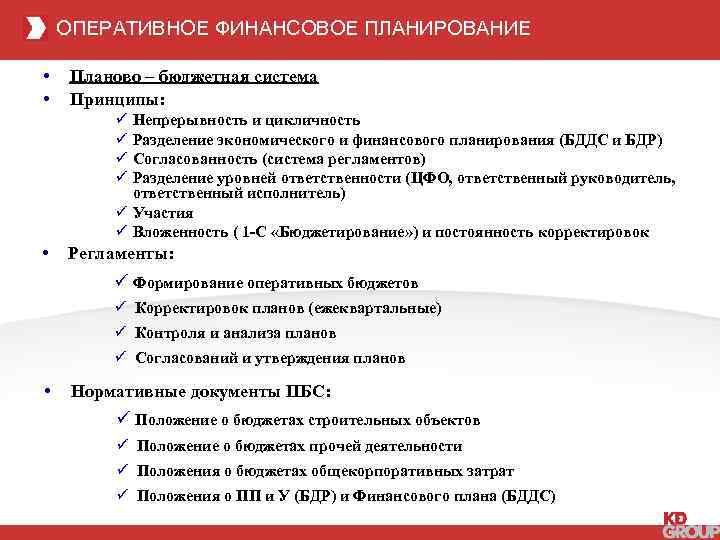 ОПЕРАТИВНОЕ ФИНАНСОВОЕ ПЛАНИРОВАНИЕ

• Планово – бюджетная система
• Принципы:
✓ Непрерывность и цикличность
✓ Разделение экономического и финансового планирования (БДДС и БДР)
✓ Согласованность (система регламентов)
✓ Разделение уровней ответственности (ЦФО, ответственный руководитель, ответственный исполнитель)
✓ Участия
✓ Вложенность ( 1-С «Бюджетирование») и постоянность корректировок
• Регламенты:
✓ Формирование оперативных бюджетов
✓ Корректировок планов (ежеквартальные)
✓ Контроля и анализа планов
✓ Согласований и утверждения планов
• Нормативные документы ПБС:
✓ Положение о бюджетах строительных объектов
✓ Положение о бюджетах прочей деятельности
✓ Положения о бюджетах общекорпоративных затрат
✓ Положения о ПП и У (БДР) и Финансового плана (БДДС)

KD GROUP